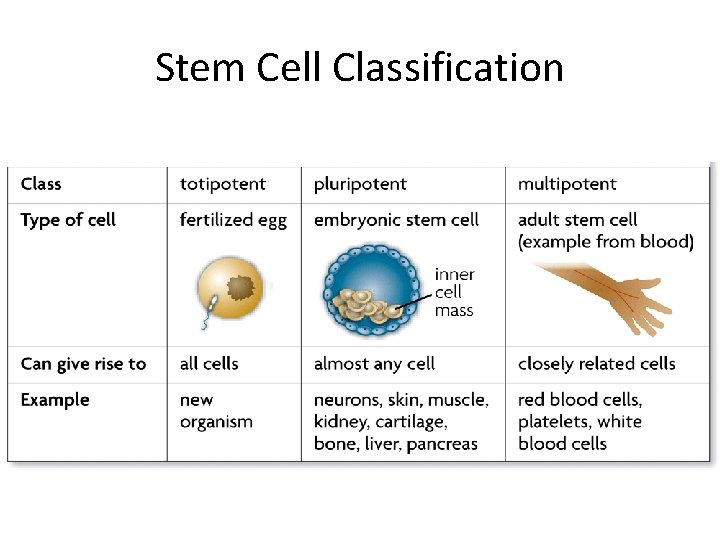 Stem Cell Classification

| Class | totipotent | pluripotent | multipotent |
|---|---|---|---|
| Type of cell | fertilized egg | embryonic stem cell inner cell mass | adult stem cell (example from blood) |
| Can give rise to | all cells | almost any cell | closely related cells |
| Example | new organism | neurons, skin, muscle, kidney, cartilage, bone, liver, pancreas | red blood cells, platelets, white blood cells |